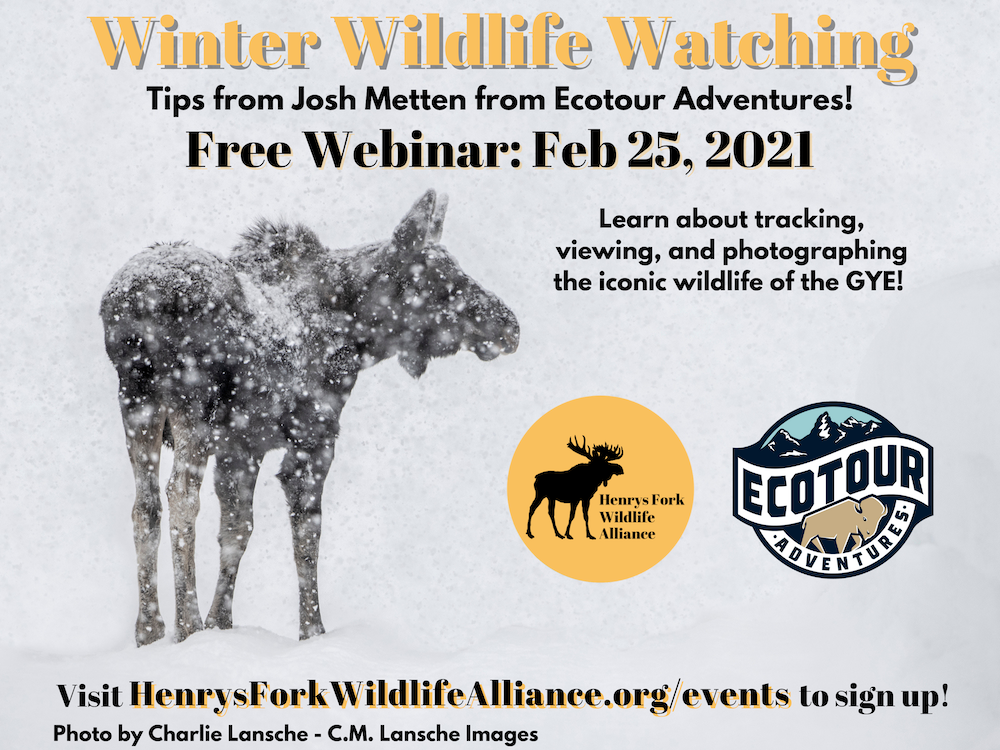 Winter Wildlife Watching
Tips from Josh Metten from Ecotour Adventures!
Free Webinar: Feb 25, 2021

Learn about tracking, viewing, and photographing the iconic wildlife of the GYE!

Henrys Fork Wildlife Alliance

ECOTOUR
ADVENTURES

Visit HenrysForkWildlifeAlliance.org/events to sign up!
Photo by Charlie Lansche - C.M. Lansche Images